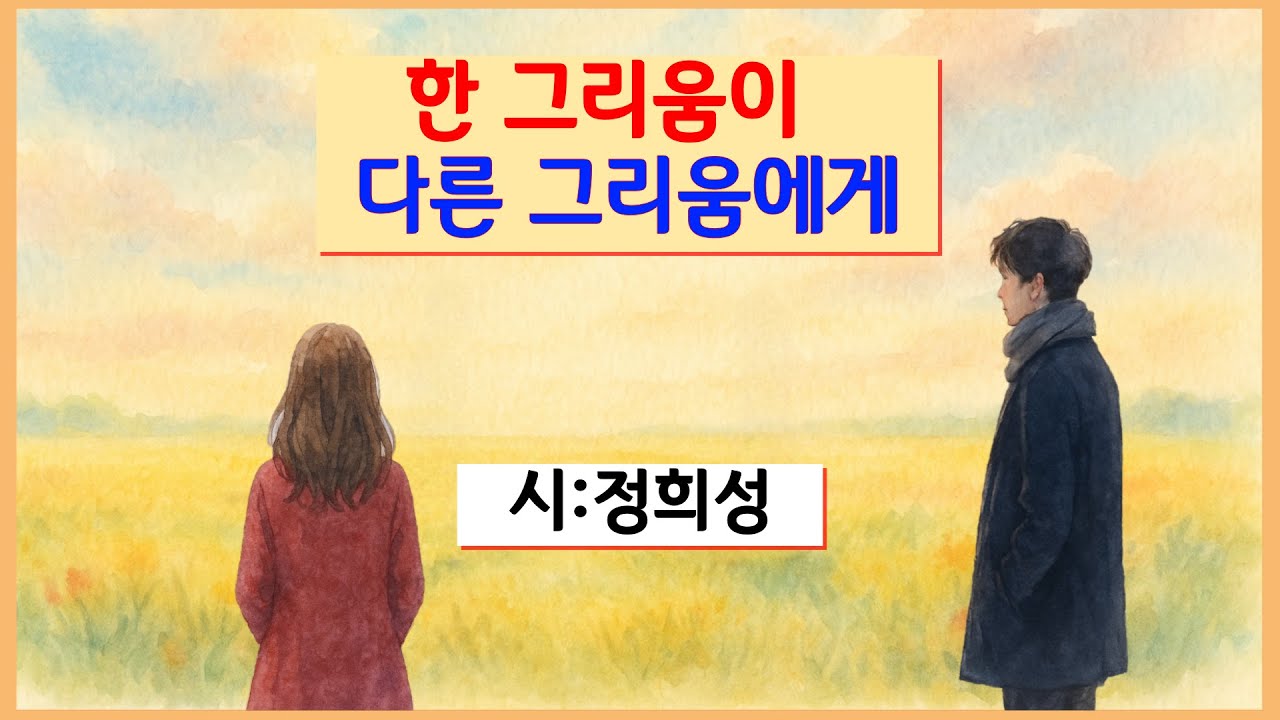 한 그리움이
다른 그리움에게

시:정희성